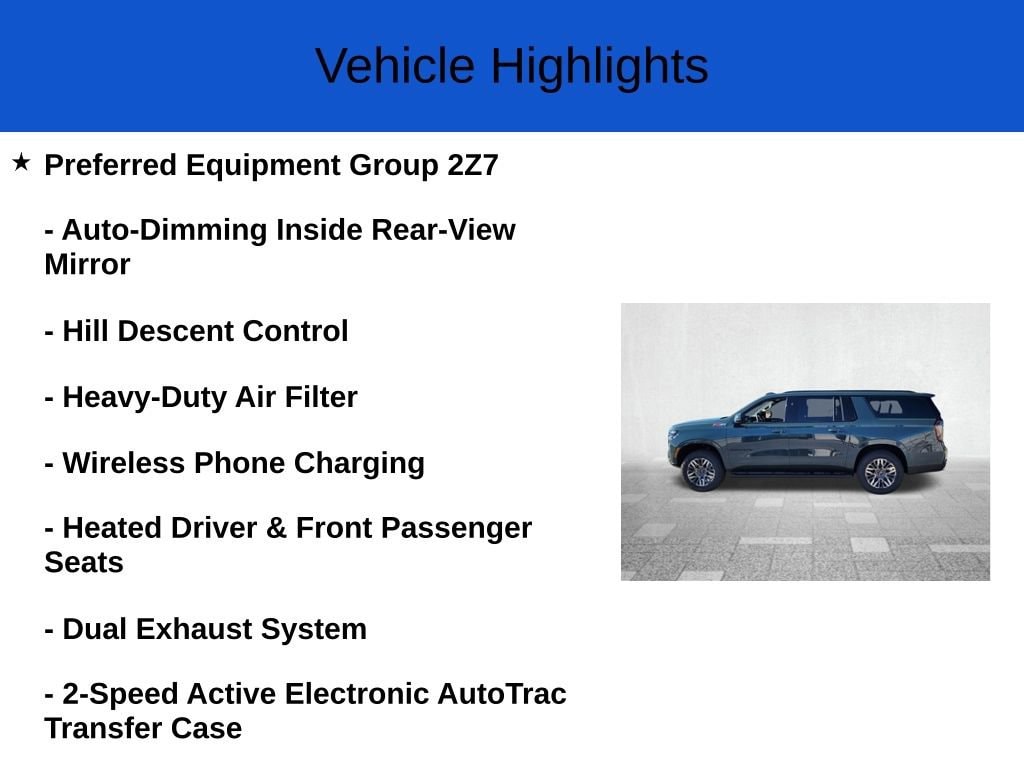 Vehicle Highlights

★ Preferred Equipment Group 2Z7

- Auto-Dimming Inside Rear-View Mirror

- Hill Descent Control

- Heavy-Duty Air Filter

- Wireless Phone Charging

- Heated Driver & Front Passenger Seats

- Dual Exhaust System

- 2-Speed Active Electronic AutoTrac Transfer Case